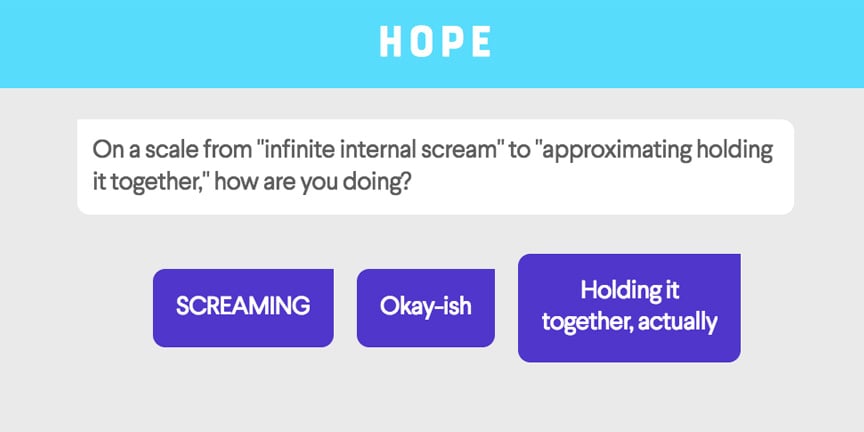 HOPE

On a scale from "infinite internal scream" to "approximating holding it together," how are you doing?

SCREAMING

Okay-ish

Holding it together, actually